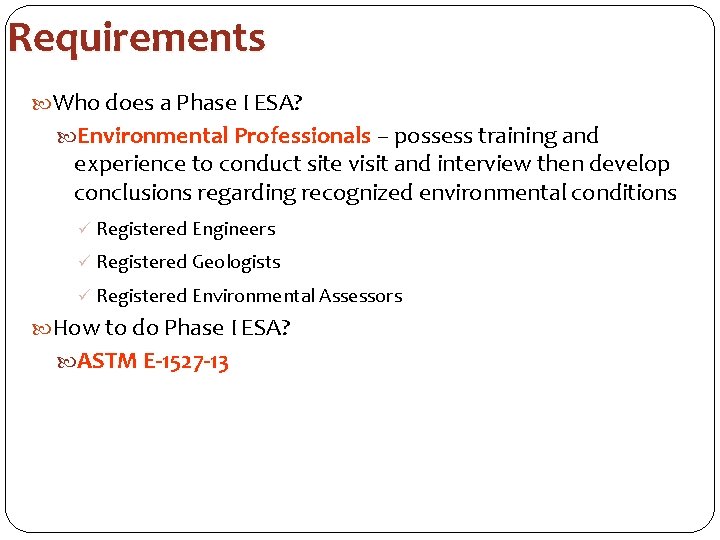 Requirements

Who does a Phase I ESA?

Environmental Professionals – possess training and experience to conduct site visit and interview then develop conclusions regarding recognized environmental conditions

✓ Registered Engineers
✓ Registered Geologists
✓ Registered Environmental Assessors

How to do Phase I ESA?

ASTM E-1527-13